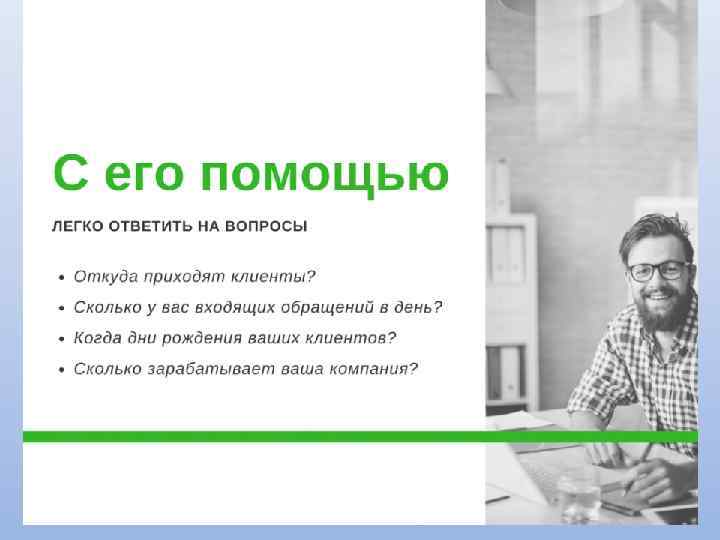 С его помощью

ЛЕГКО ОТВЕТИТЬ НА ВОПРОСЫ

• Откуда приходят клиенты?
• Сколько у вас входящих обращений в день?
• Когда дни рождения ваших клиентов?
• Сколько зарабатывает ваша компания?